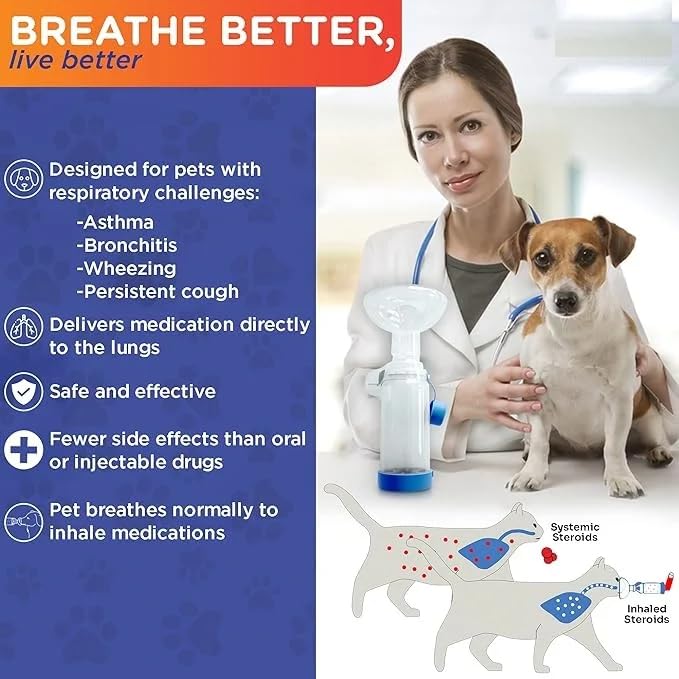 BREATHE BETTER,
live better

Designed for pets with respiratory challenges:
-Asthma
-Bronchitis
-Wheezing
-Persistent cough

Delivers medication directly to the lungs

Safe and effective

Fewer side effects than oral or injectable drugs

Pet breathes normally to inhale medications

Systemic Steroids

Inhaled Steroids